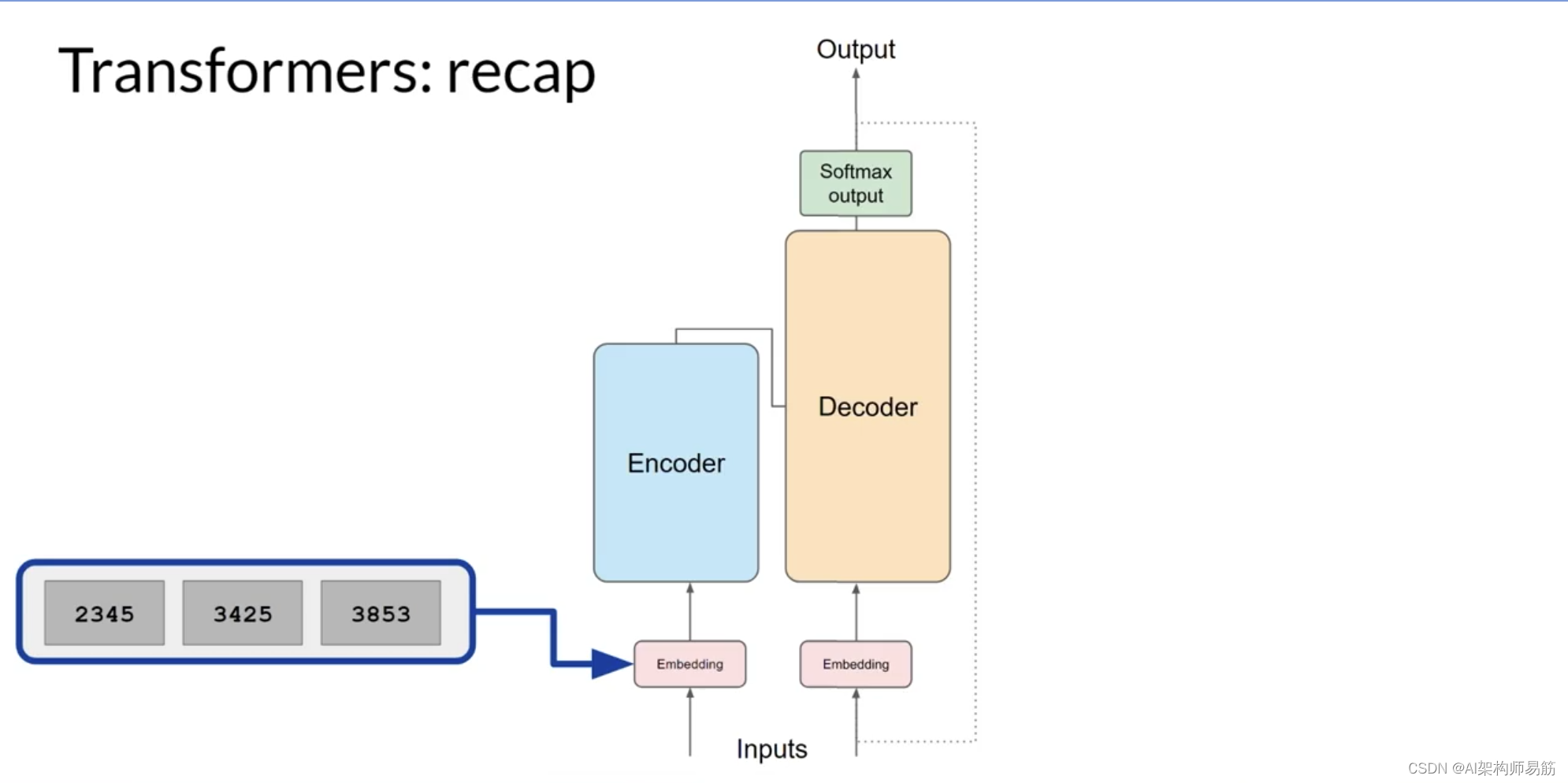 Transformers: recap

Output

Softmax output

Decoder

Encoder

2345

3425

3853

Embedding

Embedding

Inputs

CSDN @AI架构师易筋